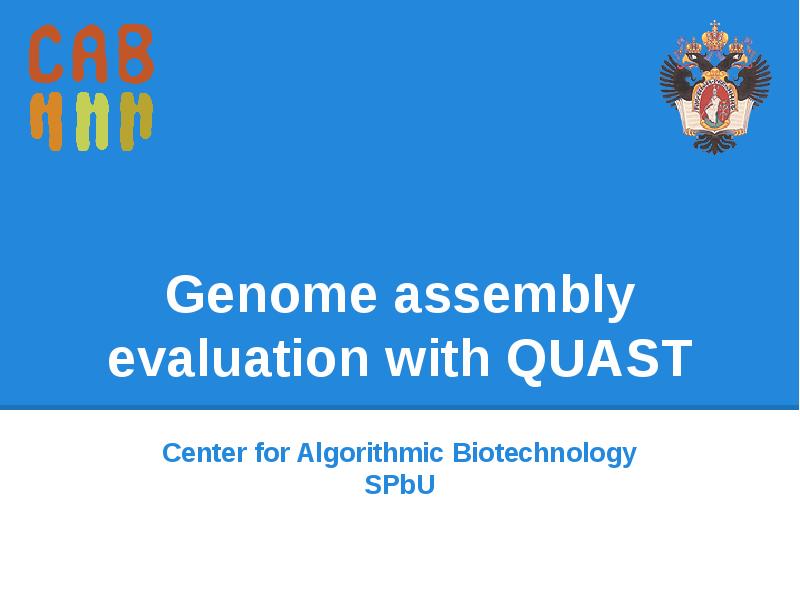 CAB

Genome assembly evaluation with QUAST

Center for Algorithmic Biotechnology
SPbU